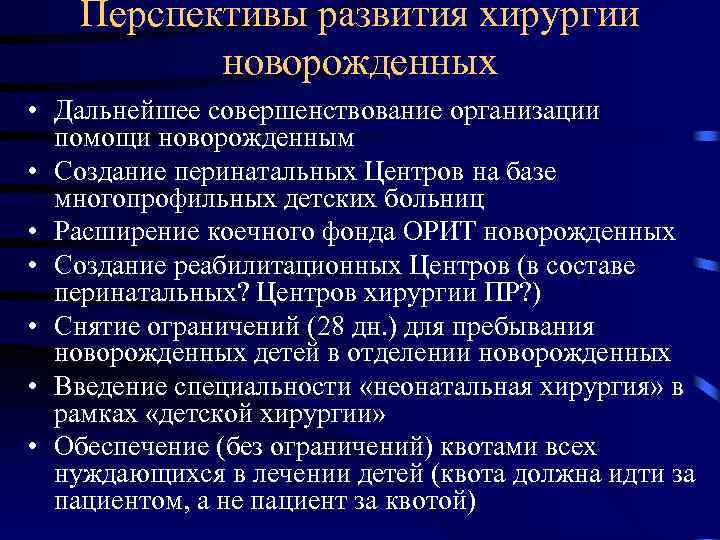 Перспективы развития хирургии новорожденных

• Дальнейшее совершенствование организации помощи новорожденным
• Создание перинатальных Центров на базе многопрофильных детских больниц
• Расширение коечного фонда ОРИТ новорожденных
• Создание реабилитационных Центров (в составе перинатальных? Центров хирургии ПР?)
• Снятие ограничений (28 дн.) для пребывания новорожденных детей в отделении новорожденных
• Введение специальности «неонатальная хирургия» в рамках «детской хирургии»
• Обеспечение (без ограничений) квотами всех нуждающихся в лечении детей (квота должна идти за пациентом, а не пациент за квотой)